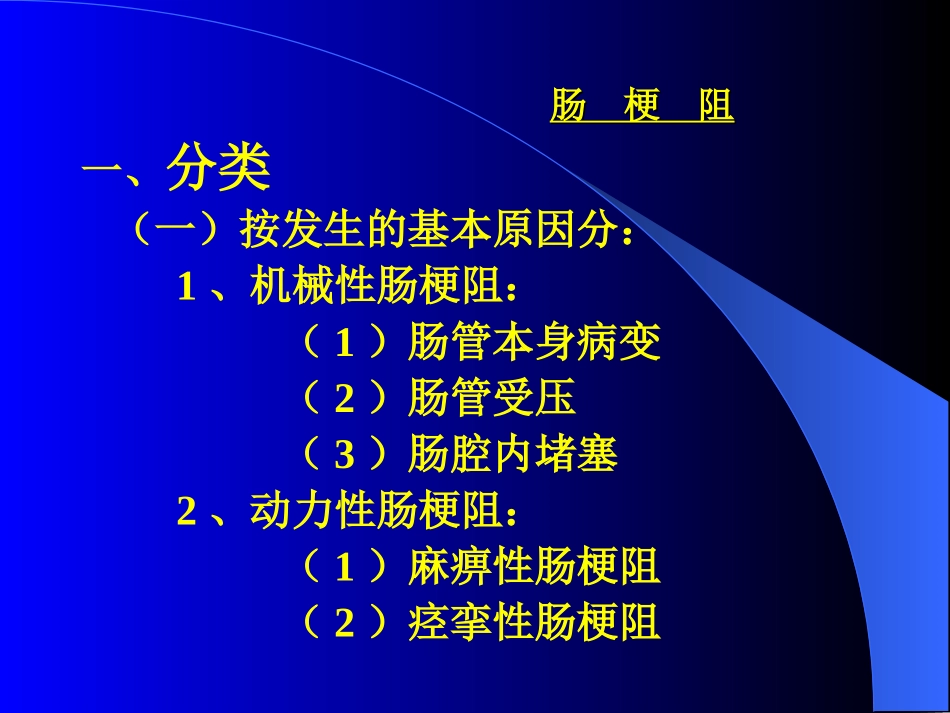 肠 梗 阻

一、分类

（一）按发生的基本原因分：

1 、机械性肠梗阻：

（ 1 ）肠管本身病变

（ 2 ）肠管受压

（ 3 ）肠腔内堵塞

2 、动力性肠梗阻：

（ 1 ）麻痹性肠梗阻

（ 2 ）痉挛性肠梗阻